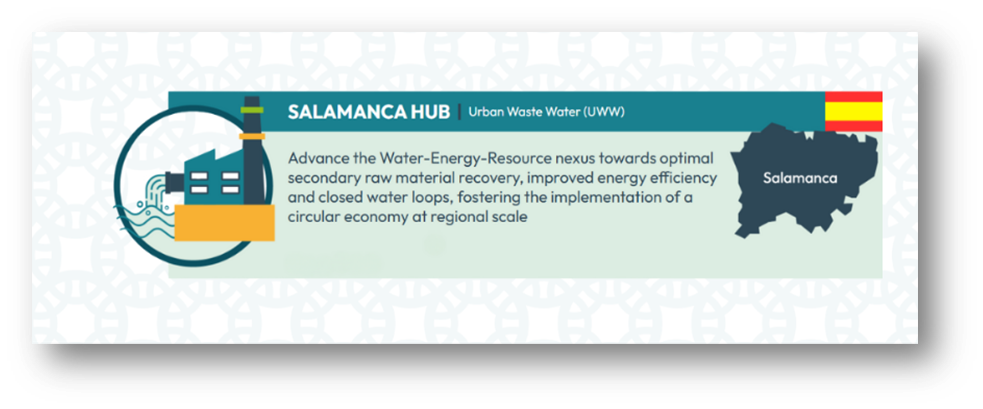 SALAMANCA HUB | Urban Waste Water (UWW)

Advance the Water-Energy-Resource nexus towards optimal secondary raw material recovery, improved energy efficiency and closed water loops, fostering the implementation of a circular economy at regional scale

Salamanca